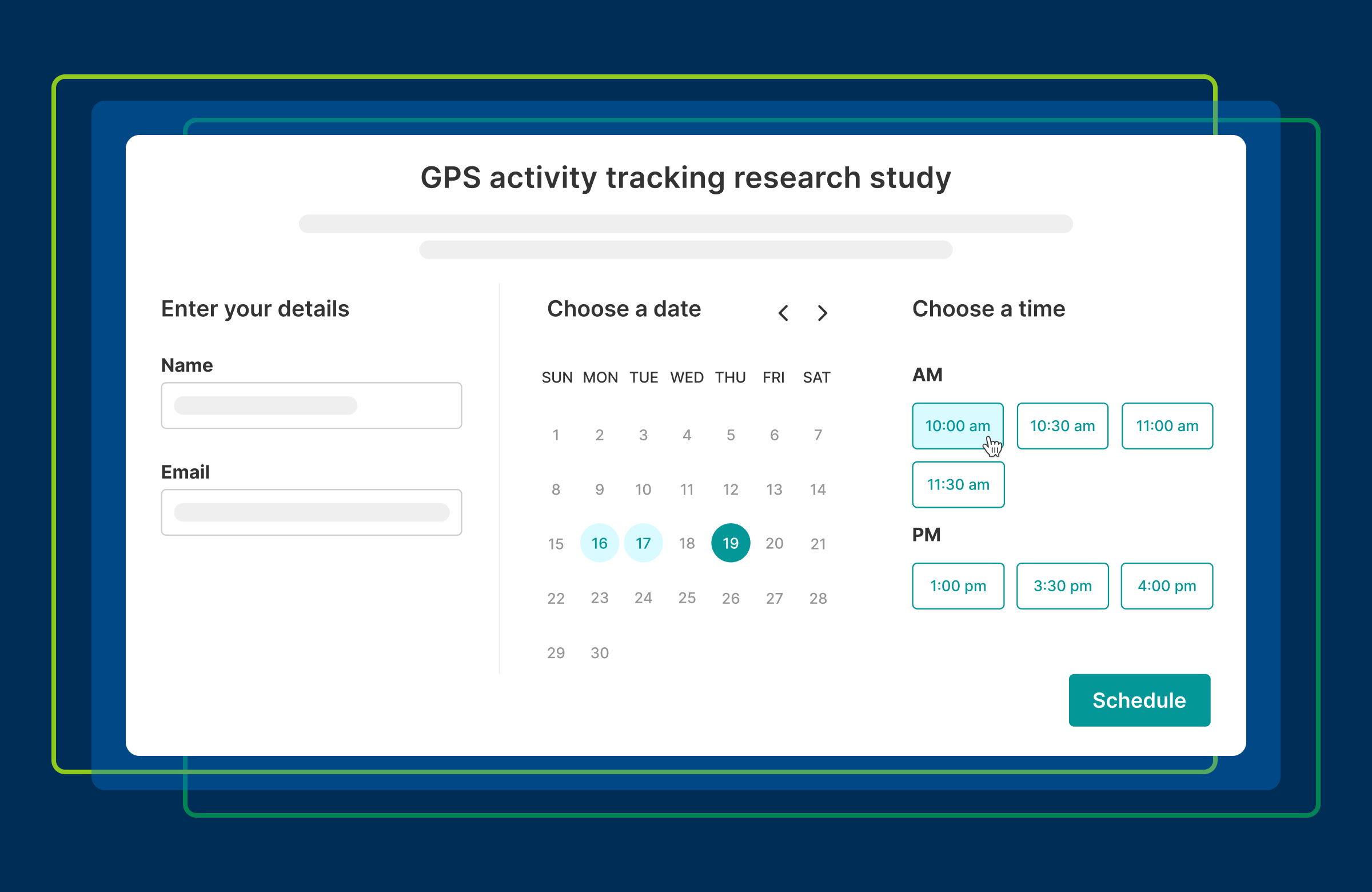 GPS activity tracking research study

Enter your details

Name

Email

Choose a date

| SUN | MON | TUE | WED | THU | FRI | SAT |
|---|---|---|---|---|---|---|
| 1 | 2 | 3 | 4 | 5 | 6 | 7 |
| 8 | 9 | 10 | 11 | 12 | 13 | 14 |
| 15 | 16 | 17 | 18 | 19 | 20 | 21 |
| 22 | 23 | 24 | 25 | 26 | 27 | 28 |
| 29 | 30 | | | | | |

Choose a time

AM

10:00 am
10:30 am
11:00 am
11:30 am

PM

1:00 pm
3:30 pm
4:00 pm

Schedule